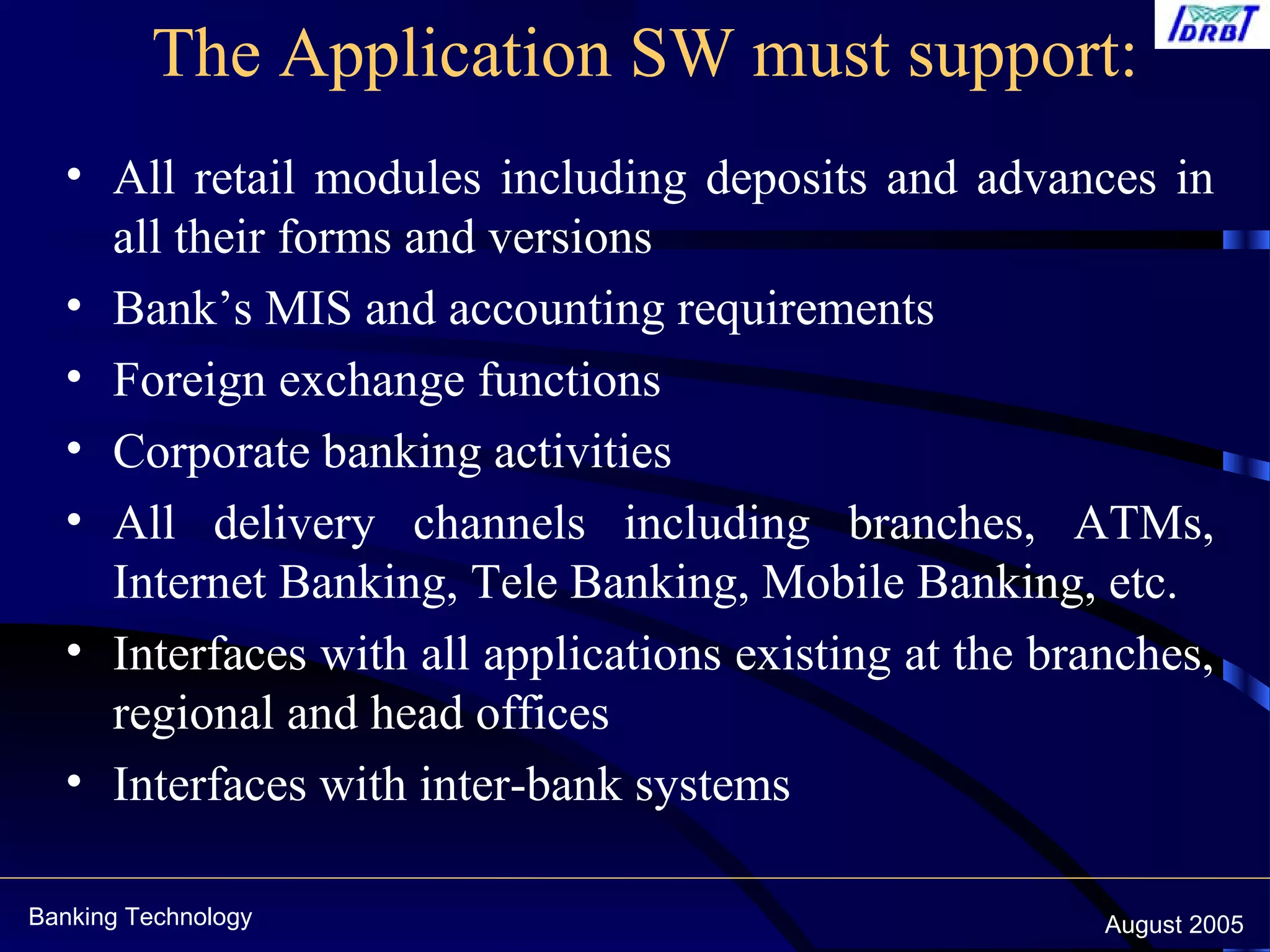 IDRBT

The Application SW must support:

• All retail modules including deposits and advances in all their forms and versions
• Bank’s MIS and accounting requirements
• Foreign exchange functions
• Corporate banking activities
• All delivery channels including branches, ATMs, Internet Banking, Tele Banking, Mobile Banking, etc.
• Interfaces with all applications existing at the branches, regional and head offices
• Interfaces with inter-bank systems

Banking Technology

August 2005